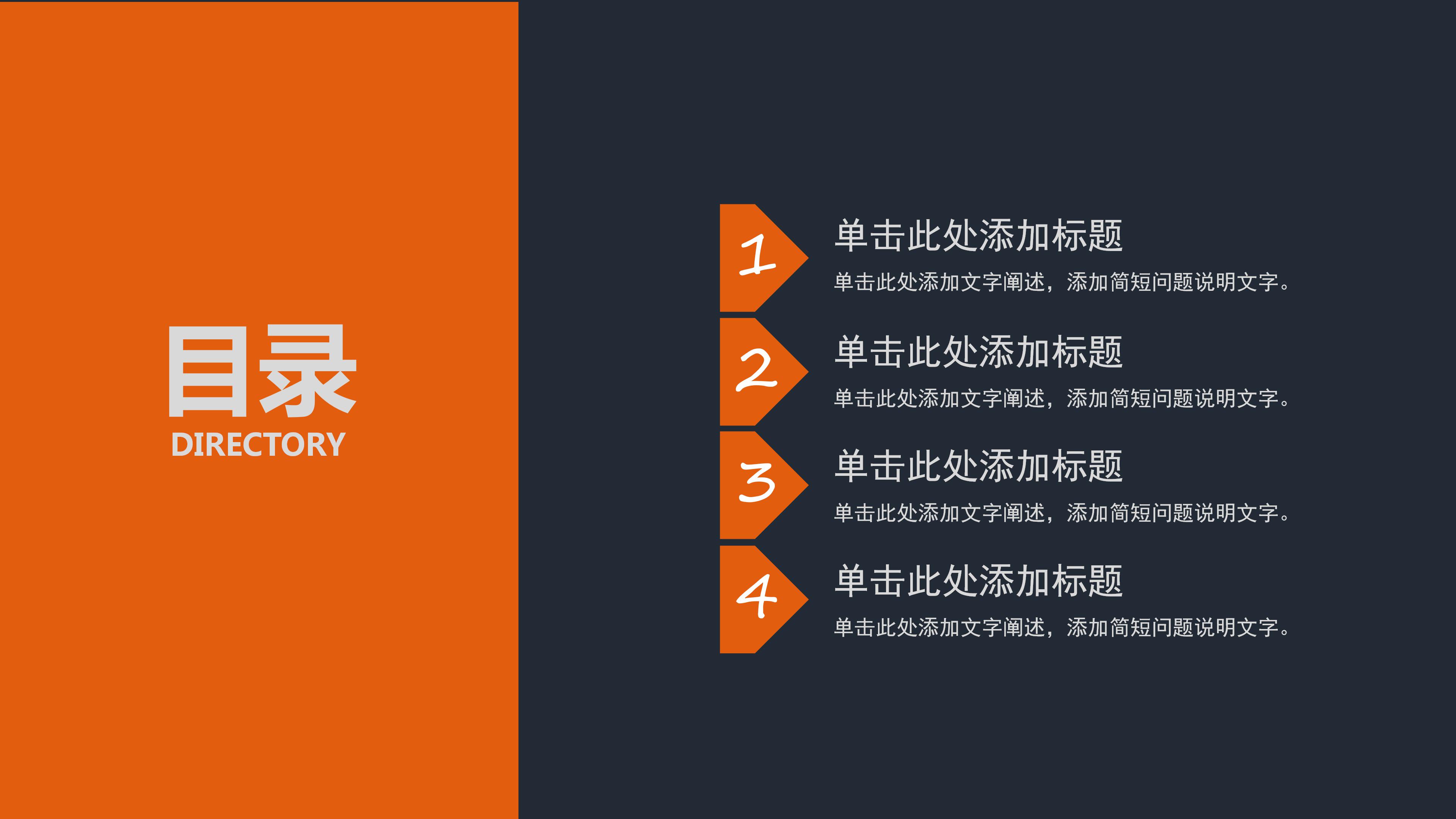 目录
DIRECTORY

1
单击此处添加标题
单击此处添加文字阐述，添加简短问题说明文字。

2
单击此处添加标题
单击此处添加文字阐述，添加简短问题说明文字。

3
单击此处添加标题
单击此处添加文字阐述，添加简短问题说明文字。

4
单击此处添加标题
单击此处添加文字阐述，添加简短问题说明文字。